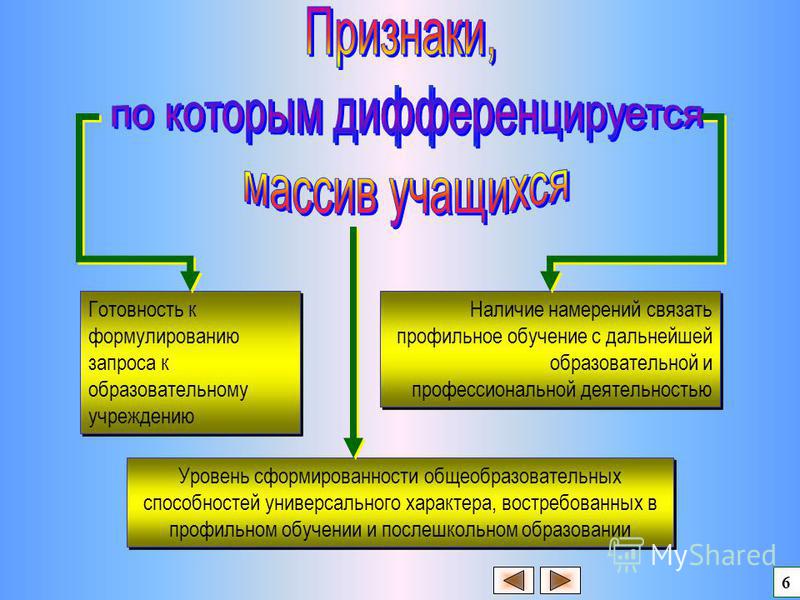 Признаки,
по которым дифференцируется
массив учащихся

Готовность к формулированию запроса к образовательному учреждению

Наличие намерений связать профильное обучение с дальнейшей образовательной и профессиональной деятельностью

Уровень сформированности общеобразовательных способностей универсального характера, востребованных в профильном обучении и послешкольном образовании

MyShared

6